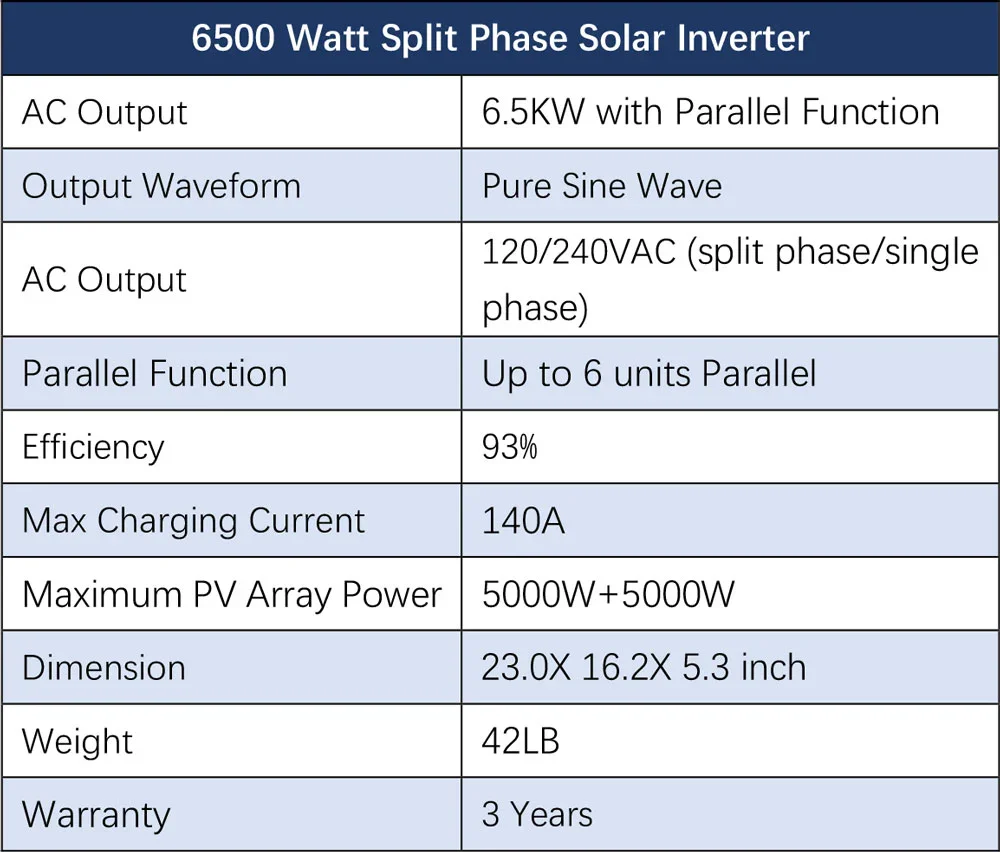 | 6500 Watt Split Phase Solar Inverter | |
|---|---|
| AC Output | 6.5KW with Parallel Function |
| Output Waveform | Pure Sine Wave |
| AC Output | 120/240VAC (split phase/single phase) |
| Parallel Function | Up to 6 units Parallel |
| Efficiency | 93% |
| Max Charging Current | 140A |
| Maximum PV Array Power | 5000W+5000W |
| Dimension | 23.0X 16.2X 5.3 inch |
| Weight | 42LB |
| Warranty | 3 Years |